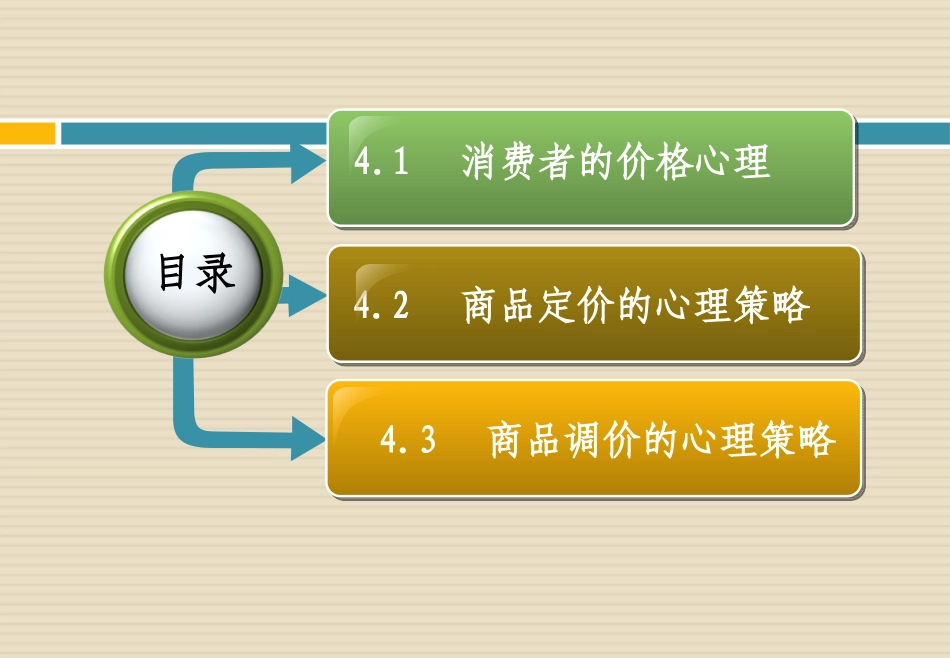 目录

4.1 消费者的价格心理

4.2 商品定价的心理策略

4.3 商品调价的心理策略